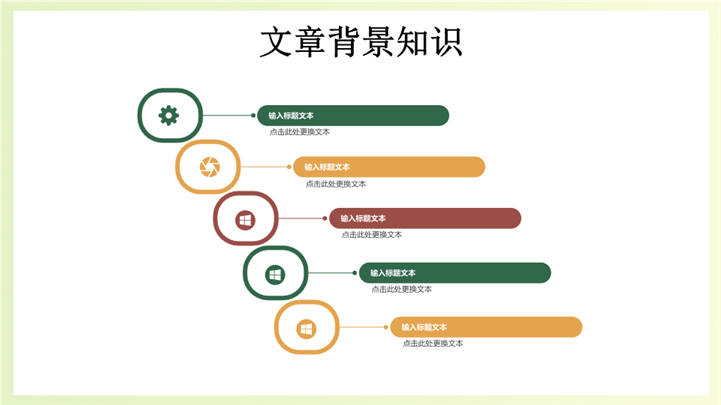 文章背景知识

输入标题文本
点击此处更换文本

输入标题文本
点击此处更换文本

输入标题文本
点击此处更换文本

输入标题文本
点击此处更换文本

输入标题文本
点击此处更换文本